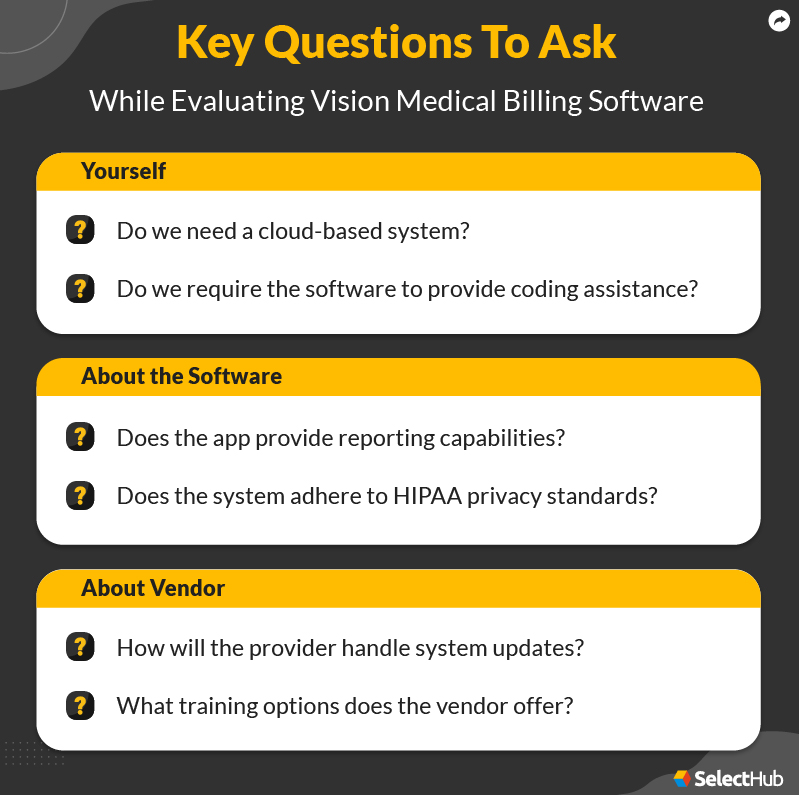 Key Questions To Ask

While Evaluating Vision Medical Billing Software

Yourself

? Do we need a cloud-based system?

? Do we require the software to provide coding assistance?

About the Software

? Does the app provide reporting capabilities?

? Does the system adhere to HIPAA privacy standards?

About Vendor

? How will the provider handle system updates?

? What training options does the vendor offer?

SelectHub